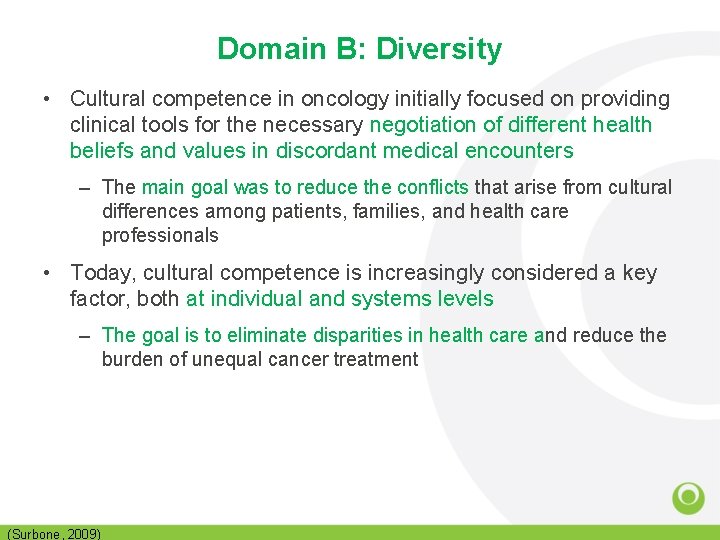 Domain B: Diversity

• Cultural competence in oncology initially focused on providing clinical tools for the necessary negotiation of different health beliefs and values in discordant medical encounters

– The main goal was to reduce the conflicts that arise from cultural differences among patients, families, and health care professionals

• Today, cultural competence is increasingly considered a key factor, both at individual and systems levels

– The goal is to eliminate disparities in health care and reduce the burden of unequal cancer treatment

(Surbone, 2009)